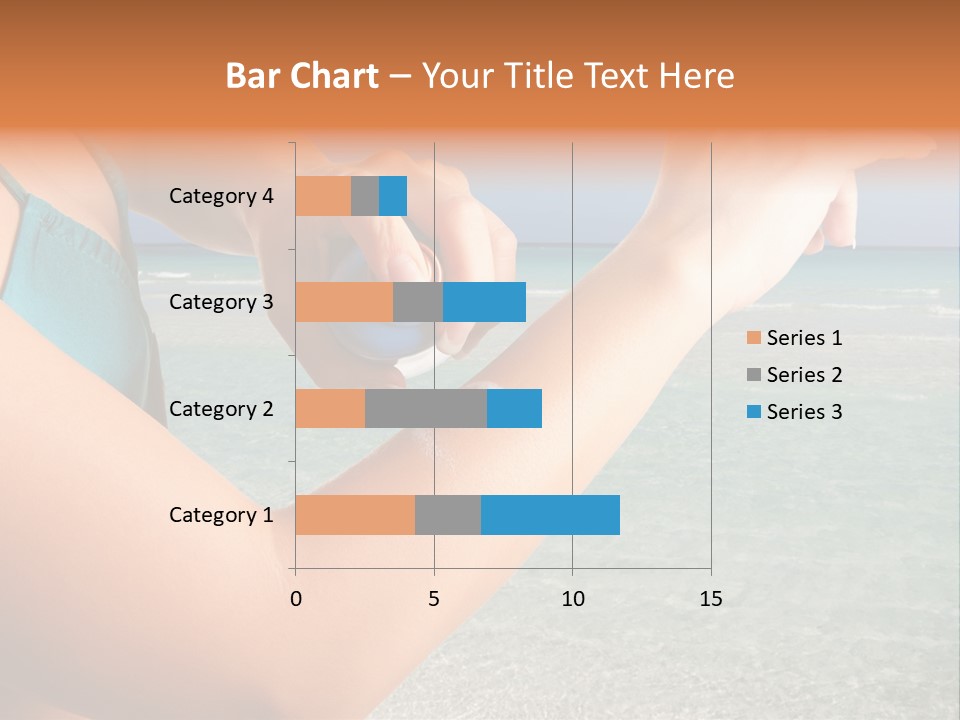 Bar Chart – Your Title Text Here

Category 4
Category 3
Category 2
Category 1

0
5
10
15

Series 1
Series 2
Series 3